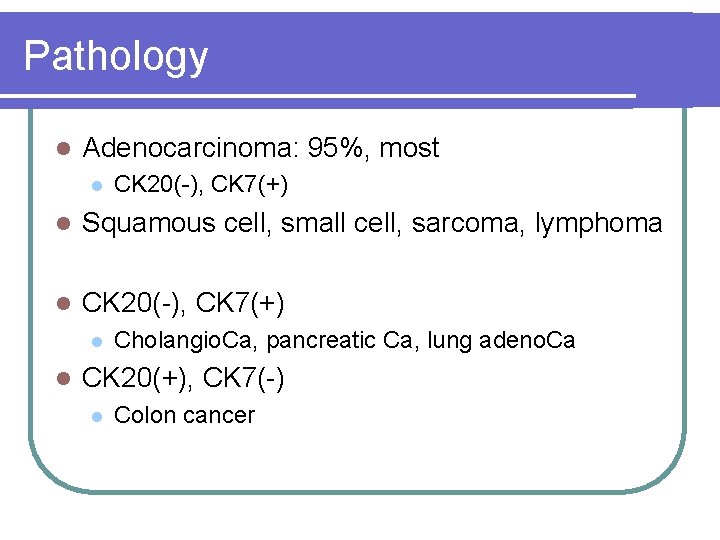 Pathology

- Adenocarcinoma: 95%, most
  - CK20(-), CK7(+)
- Squamous cell, small cell, sarcoma, lymphoma

- CK20(-), CK7(+)
  - CholangioCa, pancreatic Ca, lung adenoCa
- CK20(+), CK7(-)
  - Colon cancer